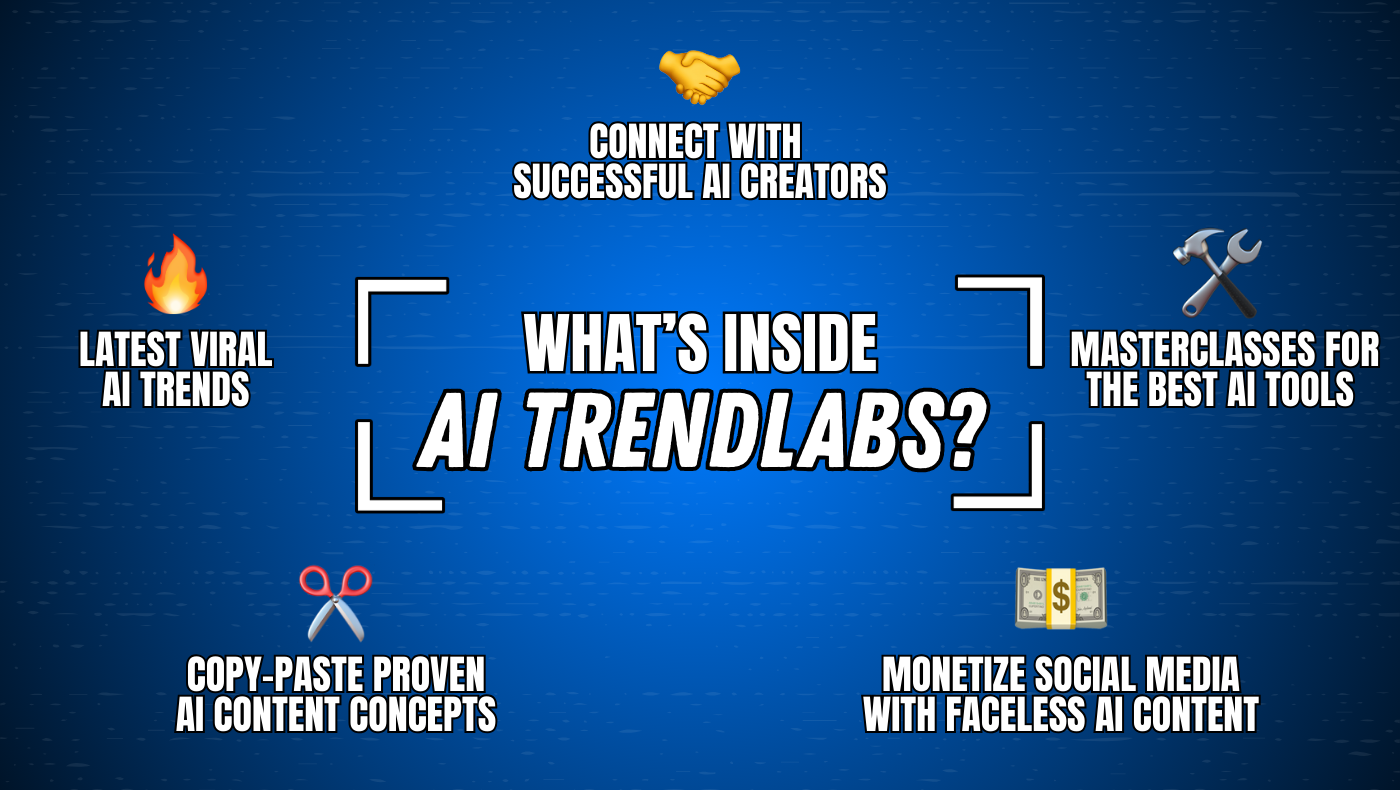 CONNECT WITH SUCCESSFUL AI CREATORS

LATEST VIRAL AI TRENDS

WHAT'S INSIDE AI TRENDLABS?

MASTERCLASSES FOR THE BEST AI TOOLS

COPY-PASTE PROVEN AI CONTENT CONCEPTS

MONETIZE SOCIAL MEDIA WITH FACELESS AI CONTENT